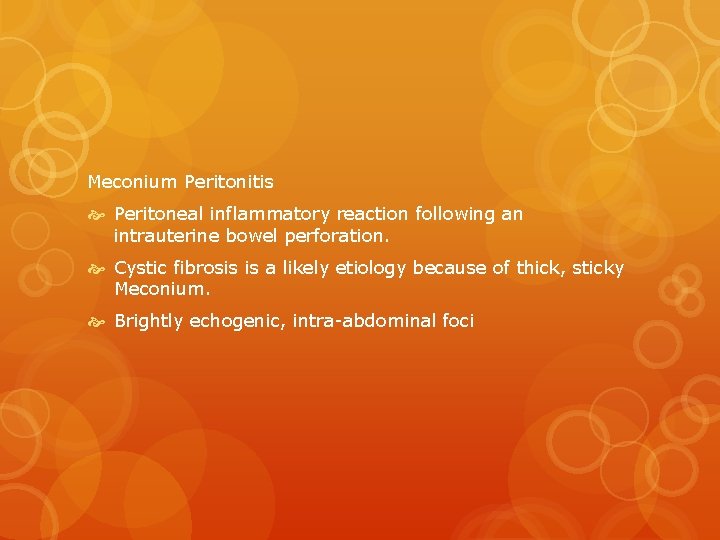 Meconium Peritonitis

Peritoneal inflammatory reaction following an intrauterine bowel perforation.

Cystic fibrosis is a likely etiology because of thick, sticky Meconium.

Brightly echogenic, intra-abdominal foci